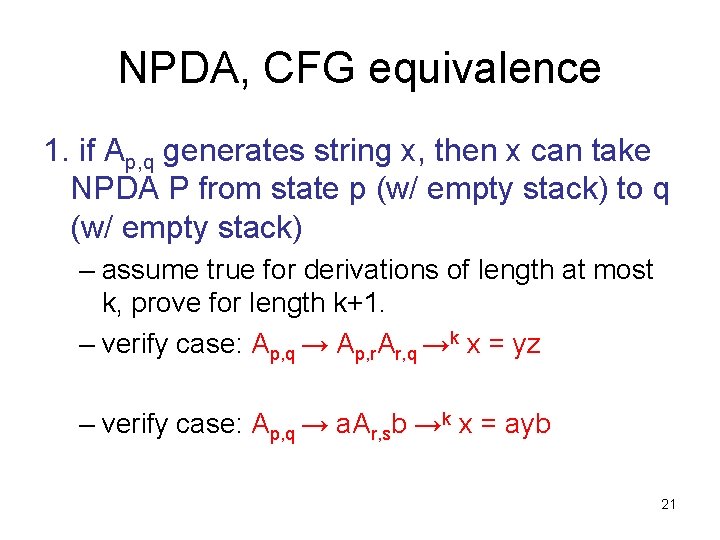 NPDA, CFG equivalence

1. if $A_{p,q}$ generates string x, then x can take NPDA P from state p (w/ empty stack) to q (w/ empty stack)

– assume true for derivations of length at most k, prove for length k+1.

– verify case: $A_{p,q} \rightarrow A_{p,r}A_{r,q} \rightarrow^k x = yz$

– verify case: $A_{p,q} \rightarrow aA_{r,s}b \rightarrow^k x = ayb$

21